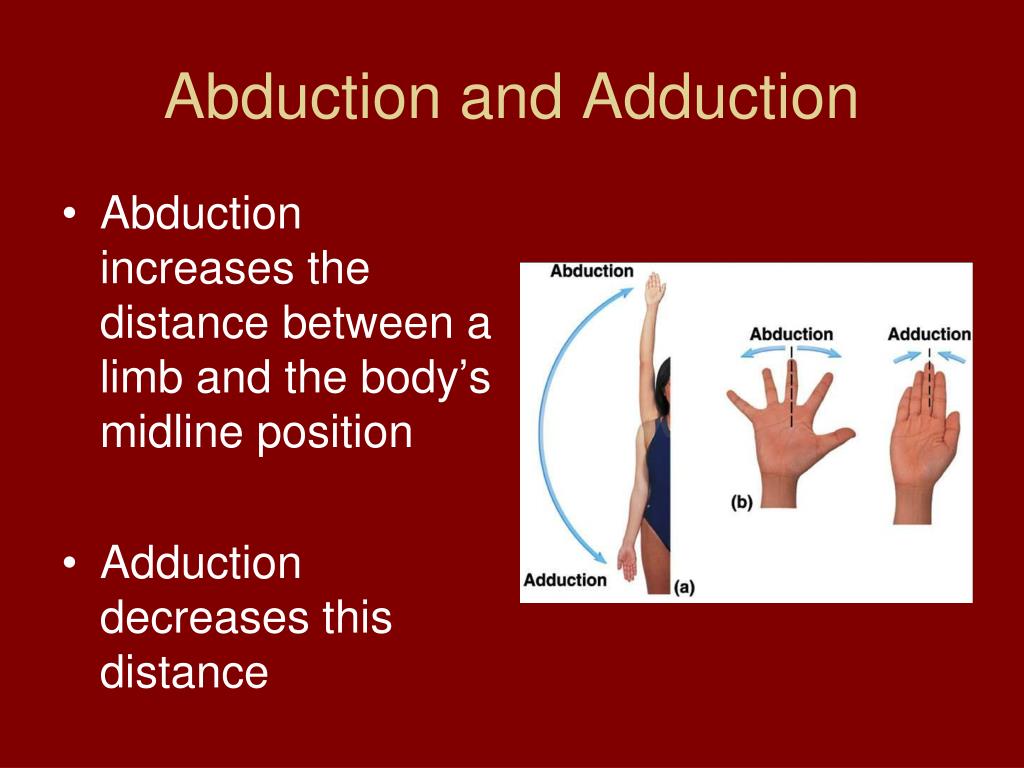 Abduction and Adduction

• Abduction increases the distance between a limb and the body's midline position

• Adduction decreases this distance

Abduction

Adduction

(a)

Abduction

Adduction

(b)